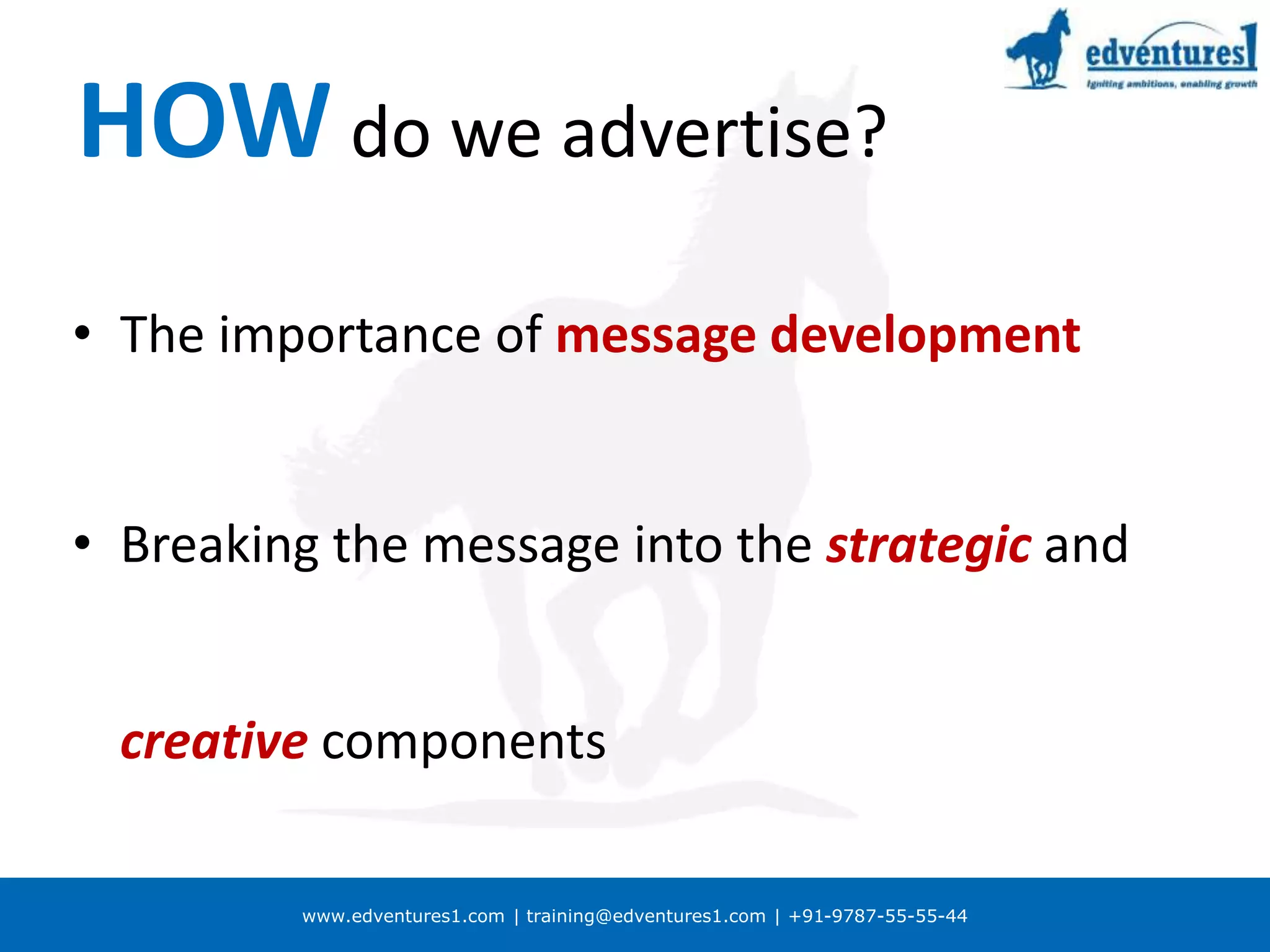 edventures1
Igniting ambitions, enabling growth

HOW do we advertise?

• The importance of message development

• Breaking the message into the strategic and creative components

www.edventures1.com | training@edventures1.com | +91-9787-55-55-44